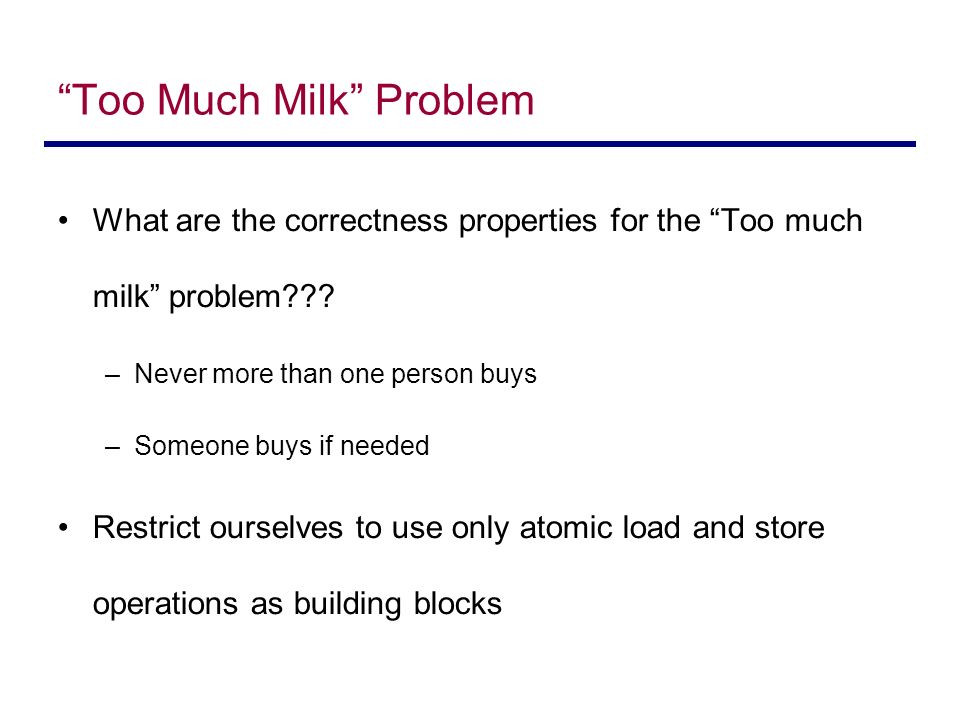 “Too Much Milk” Problem

• What are the correctness properties for the “Too much milk” problem???

– Never more than one person buys

– Someone buys if needed

• Restrict ourselves to use only atomic load and store operations as building blocks